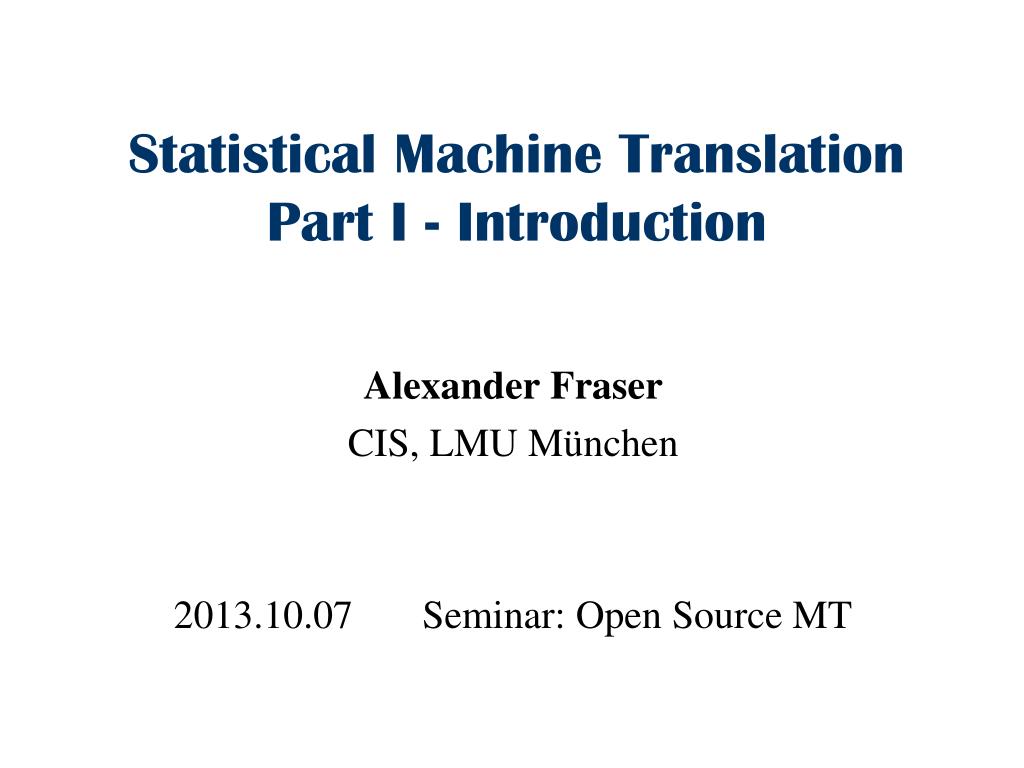 Statistical Machine Translation
Part I - Introduction

Alexander Fraser
CIS, LMU München

2013.10.07 Seminar: Open Source MT